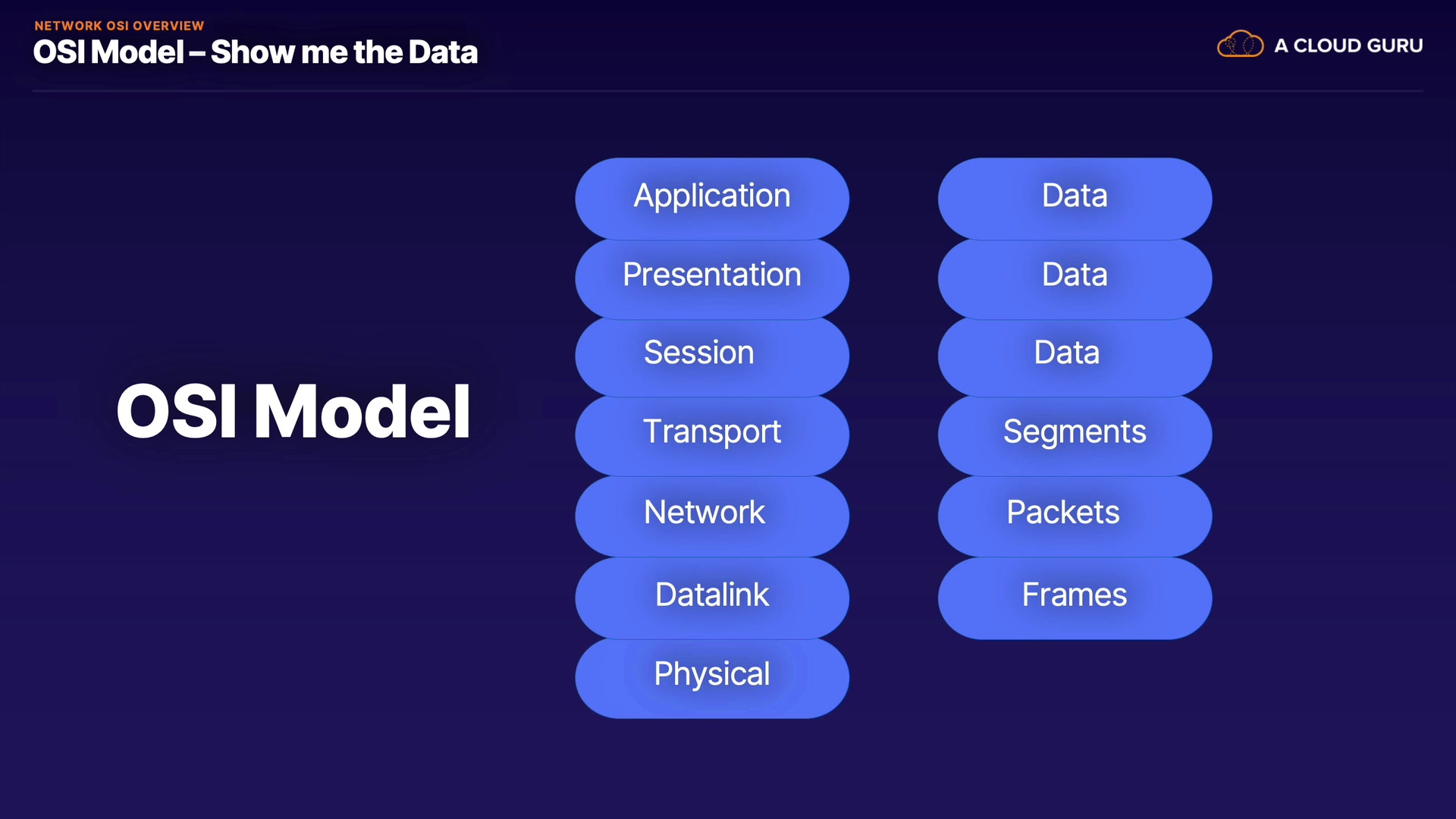 NETWORK OSI OVERVIEW
OSI Model – Show me the Data

A CLOUD GURU

OSI Model

Application
Presentation
Session
Transport
Network
Datalink
Physical

Data
Data
Data
Segments
Packets
Frames